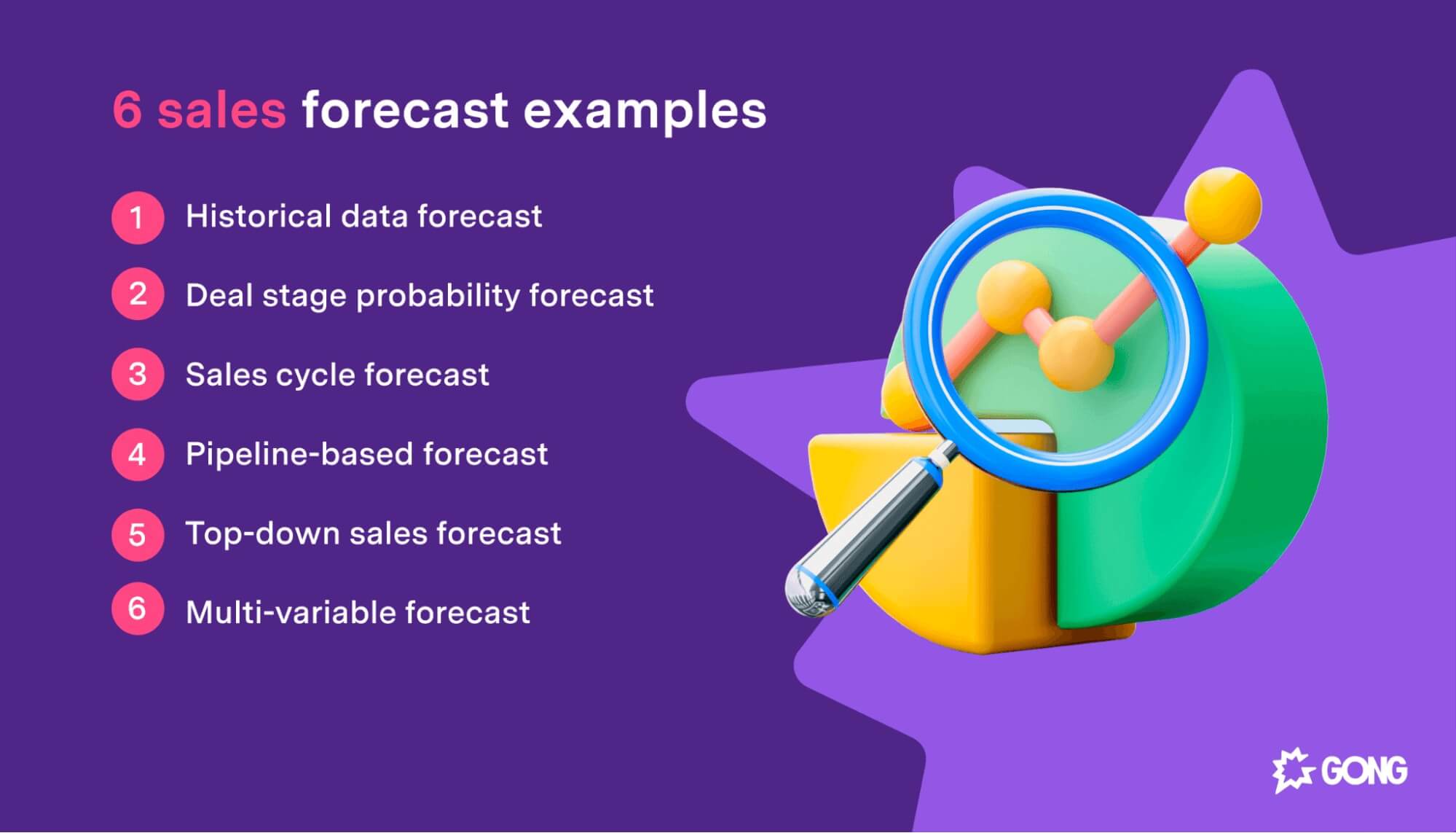 6 sales forecast examples

1 Historical data forecast

2 Deal stage probability forecast

3 Sales cycle forecast

4 Pipeline-based forecast

5 Top-down sales forecast

6 Multi-variable forecast

GONG